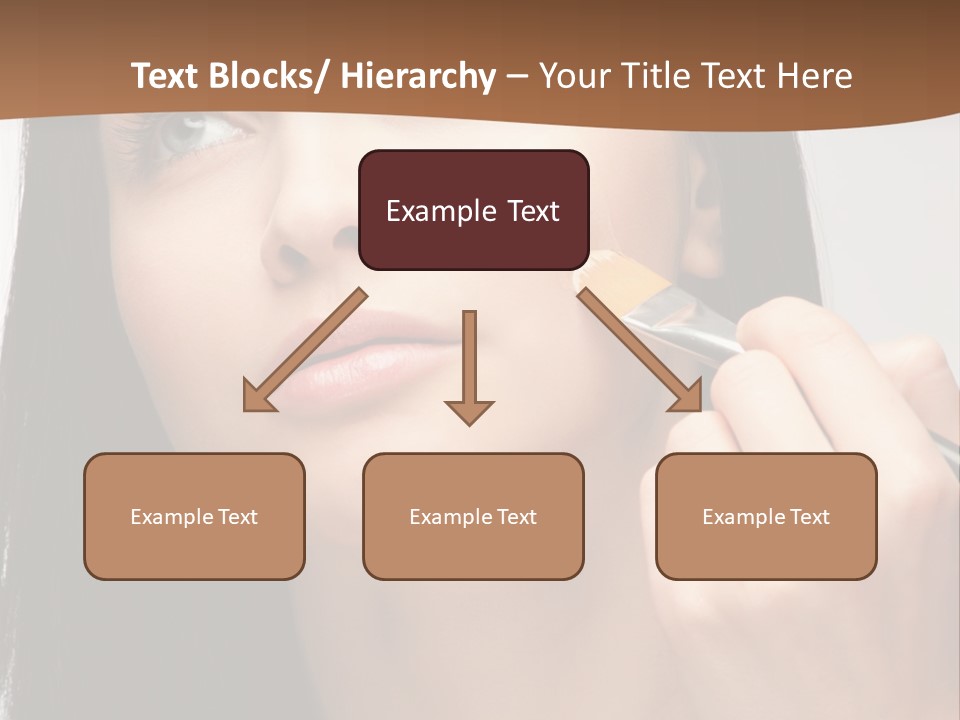 Text Blocks/ Hierarchy – Your Title Text Here

Example Text

Example Text

Example Text

Example Text